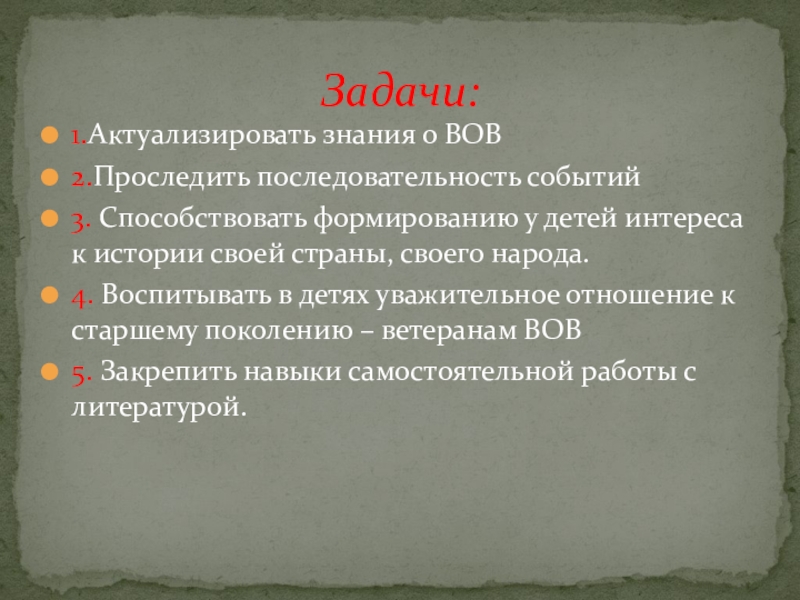 Задачи:

1.Актуализировать знания о ВОВ

2.Проследить последовательность событий

3. Способствовать формированию у детей интереса к истории своей страны, своего народа.

4. Воспитывать в детях уважительное отношение к старшему поколению – ветеранам ВОВ

5. Закрепить навыки самостоятельной работы с литературой.